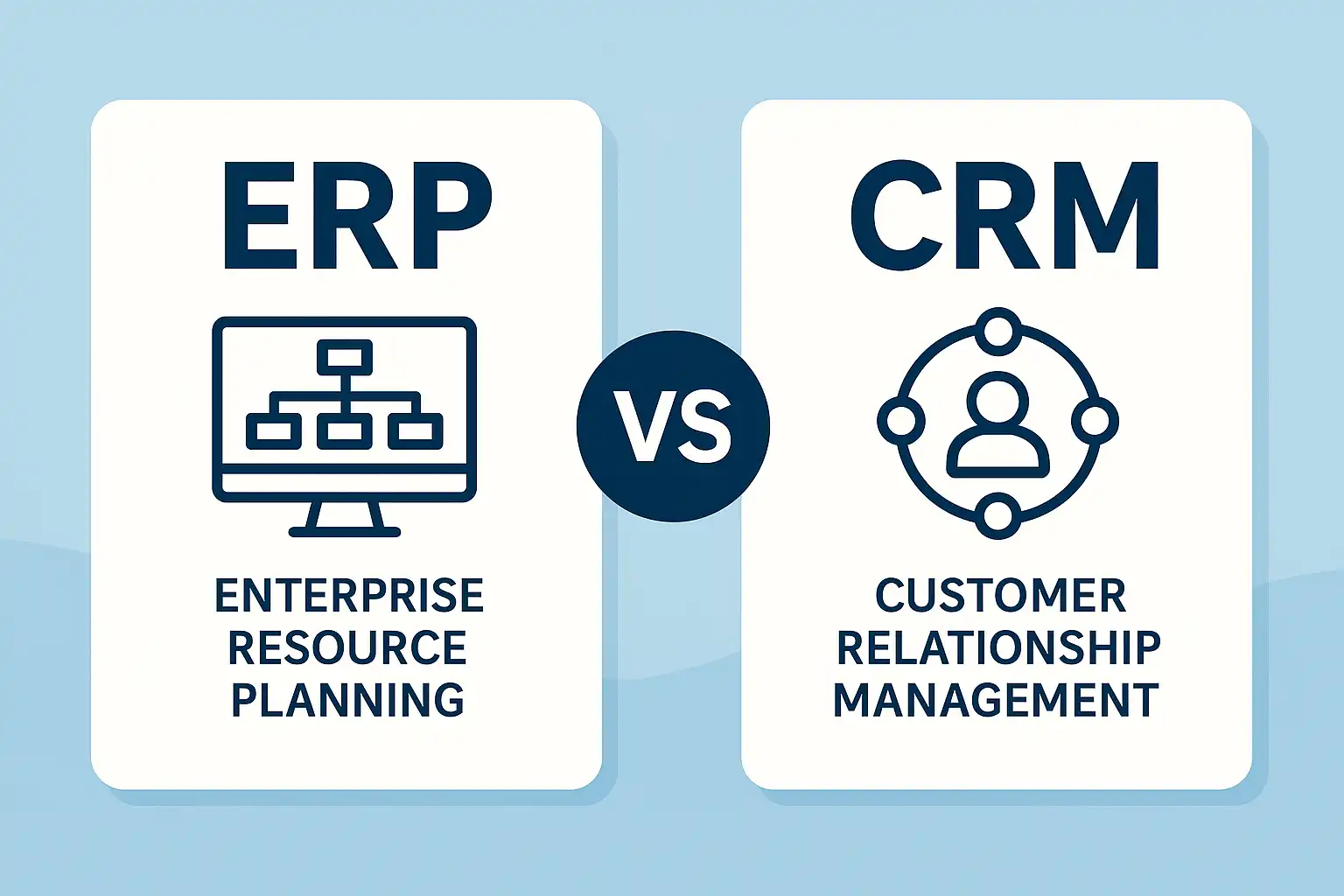 ERP

ENTERPRISE RESOURCE PLANNING

VS

CRM

CUSTOMER RELATIONSHIP MANAGEMENT